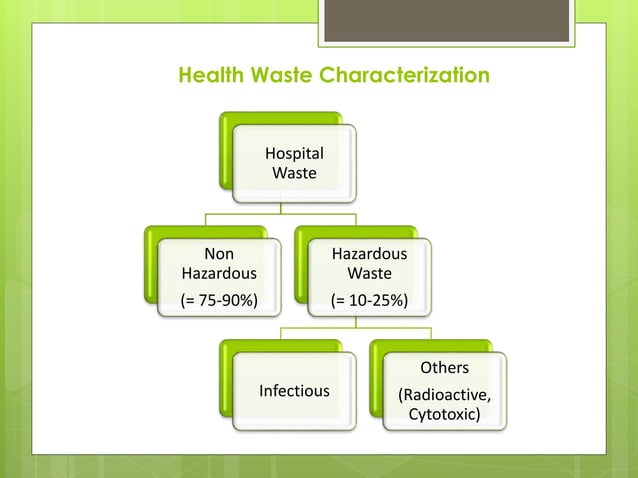 Health Waste Characterization

Hospital Waste

Non Hazardous

(= 75-90%)

Hazardous Waste

(= 10-25%)

Infectious

Others

(Radioactive, Cytotoxic)